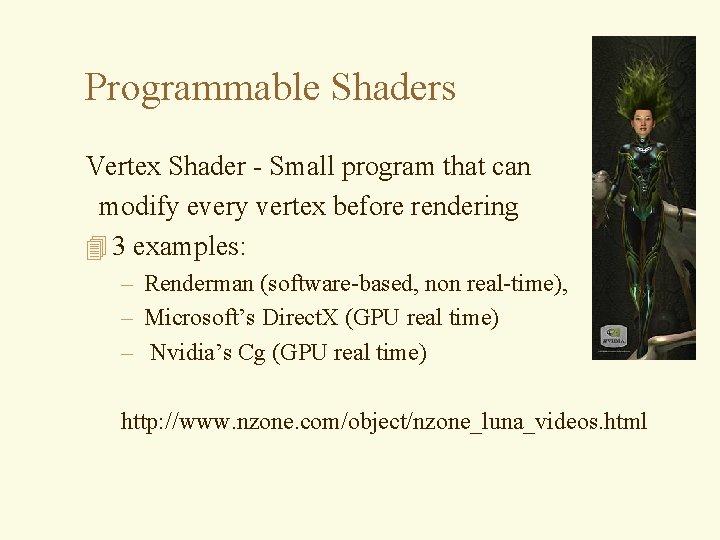 Programmable Shaders

Vertex Shader - Small program that can modify every vertex before rendering

3 examples:

– Renderman (software-based, non real-time),
– Microsoft's DirectX (GPU real time)
– Nvidia's Cg (GPU real time)

http://www.nzone.com/object/nzone_luna_videos.html

NVIDIA